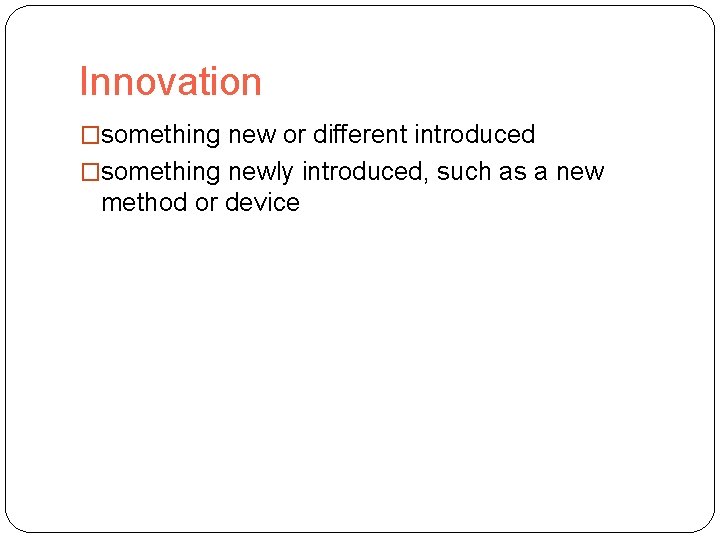 Innovation

□something new or different introduced

□something newly introduced, such as a new method or device